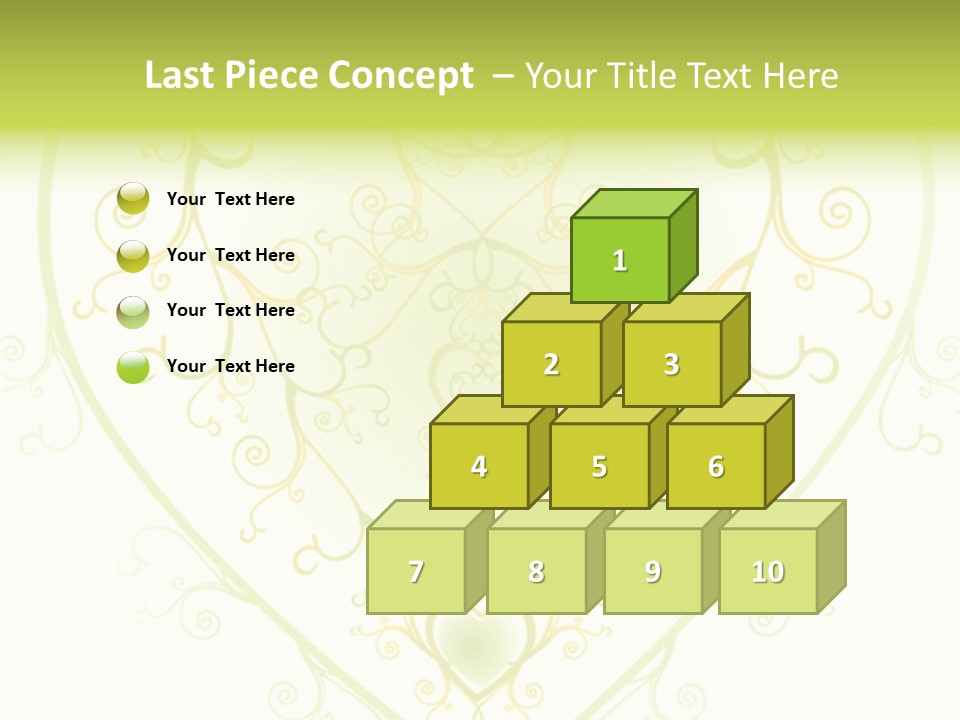 Last Piece Concept – Your Title Text Here

Your Text Here

Your Text Here

Your Text Here

Your Text Here

1

2

3

4

5

6

7

8

9

10